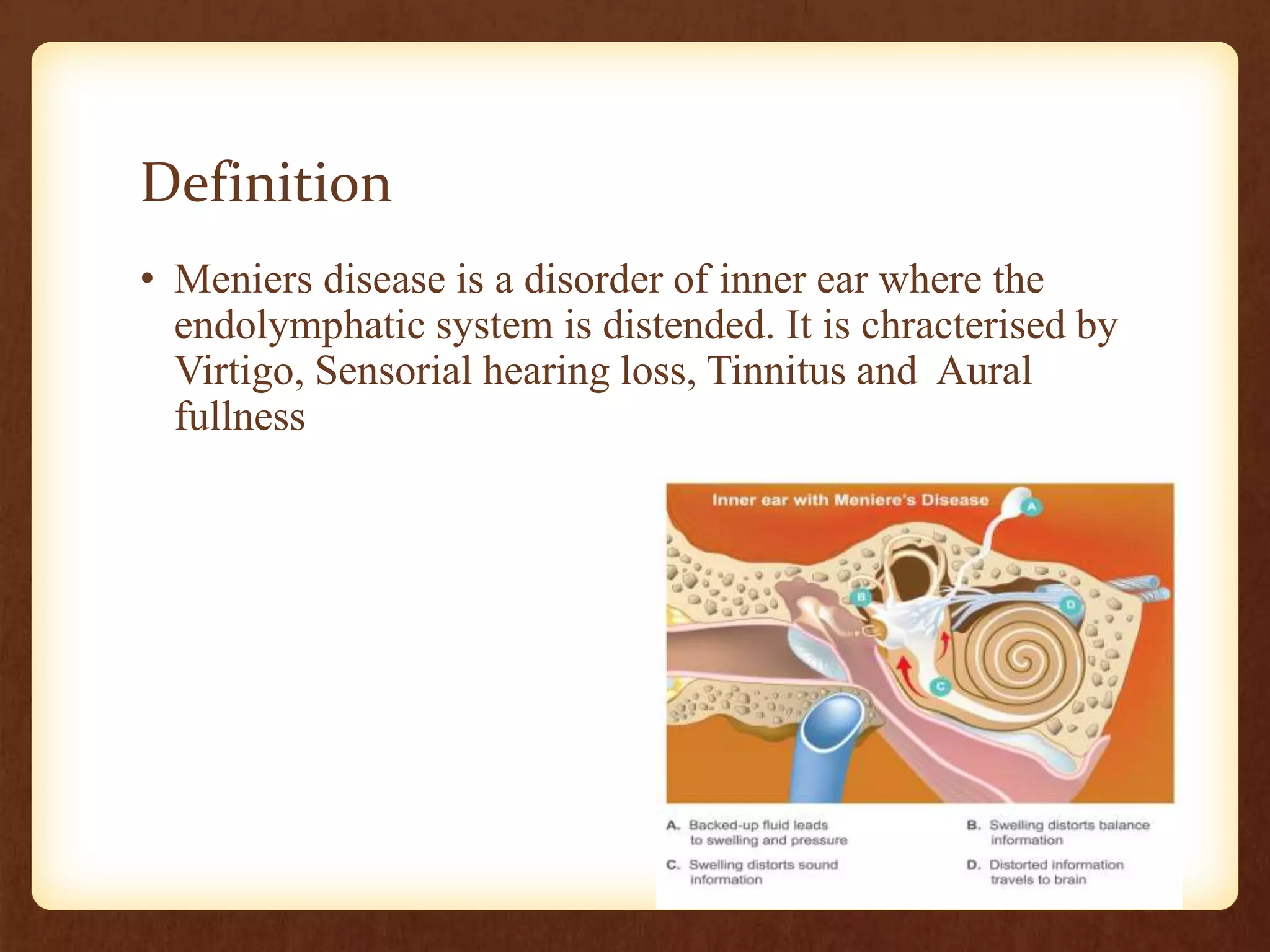 Definition

• Meniers disease is a disorder of inner ear where the endolymphatic system is distended. It is chracterised by Virtigo, Sensorial hearing loss, Tinnitus and Aural fullness

Inner ear with Meniere's Disease

A

B

C

D

A. Backed-up fluid leads to swelling and pressure

B. Swelling distorts balance information

C. Swelling distorts sound information

D. Distorted information travels to brain